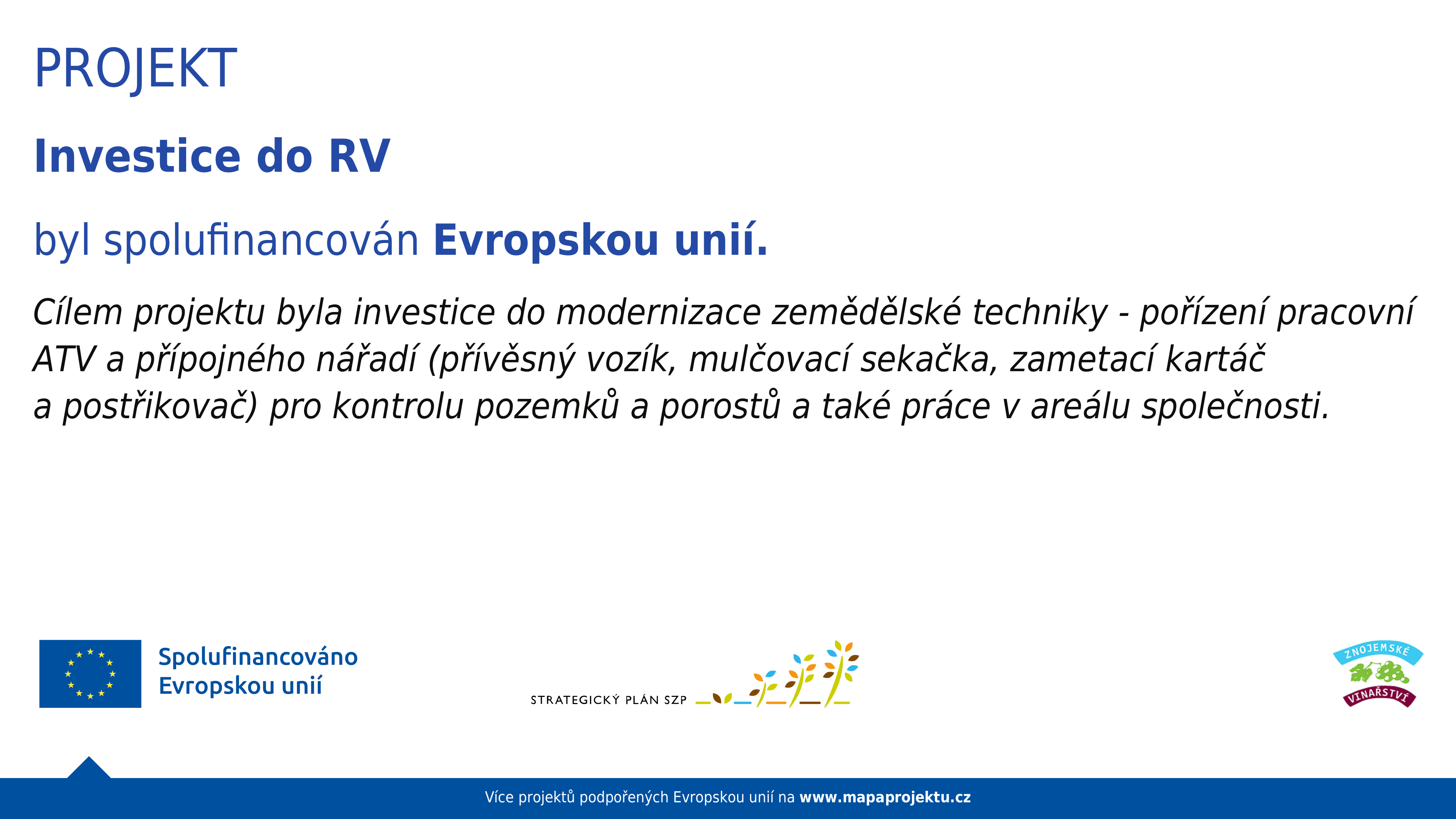 PROJEKT

Investice do RV

byl spolufinancován Evropskou unií.

Cílem projektu byla investice do modernizace zemědělské techniky - pořízení pracovní ATV a přípojného nářadí (přívěsný vozík, mulčovací sekačka, zametací kartáč a postřikovač) pro kontrolu pozemků a porostů a také práce v areálu společnosti.

Spolufinancováno Evropskou unií

STRATEGICKÝ PLÁN SZP

ZNOJEMSKÉ VINAŘSTVÍ

Více projektů podpořených Evropskou unií na www.mapaprojektu.cz